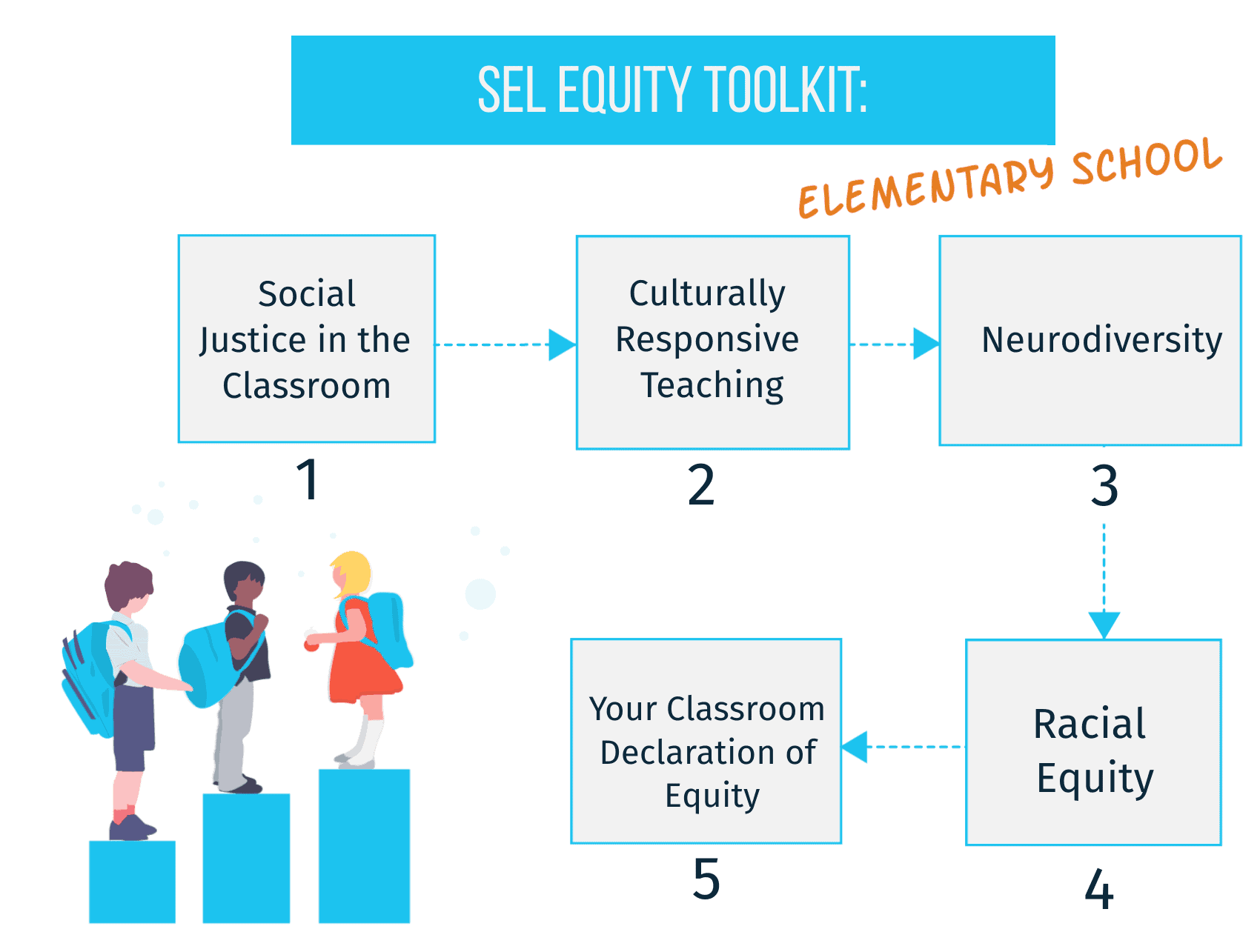 SEL EQUITY TOOLKIT:

ELEMENTARY SCHOOL

Social Justice in the Classroom

1

Culturally Responsive Teaching

2

Neurodiversity

3

Racial Equity

4

Your Classroom Declaration of Equity

5